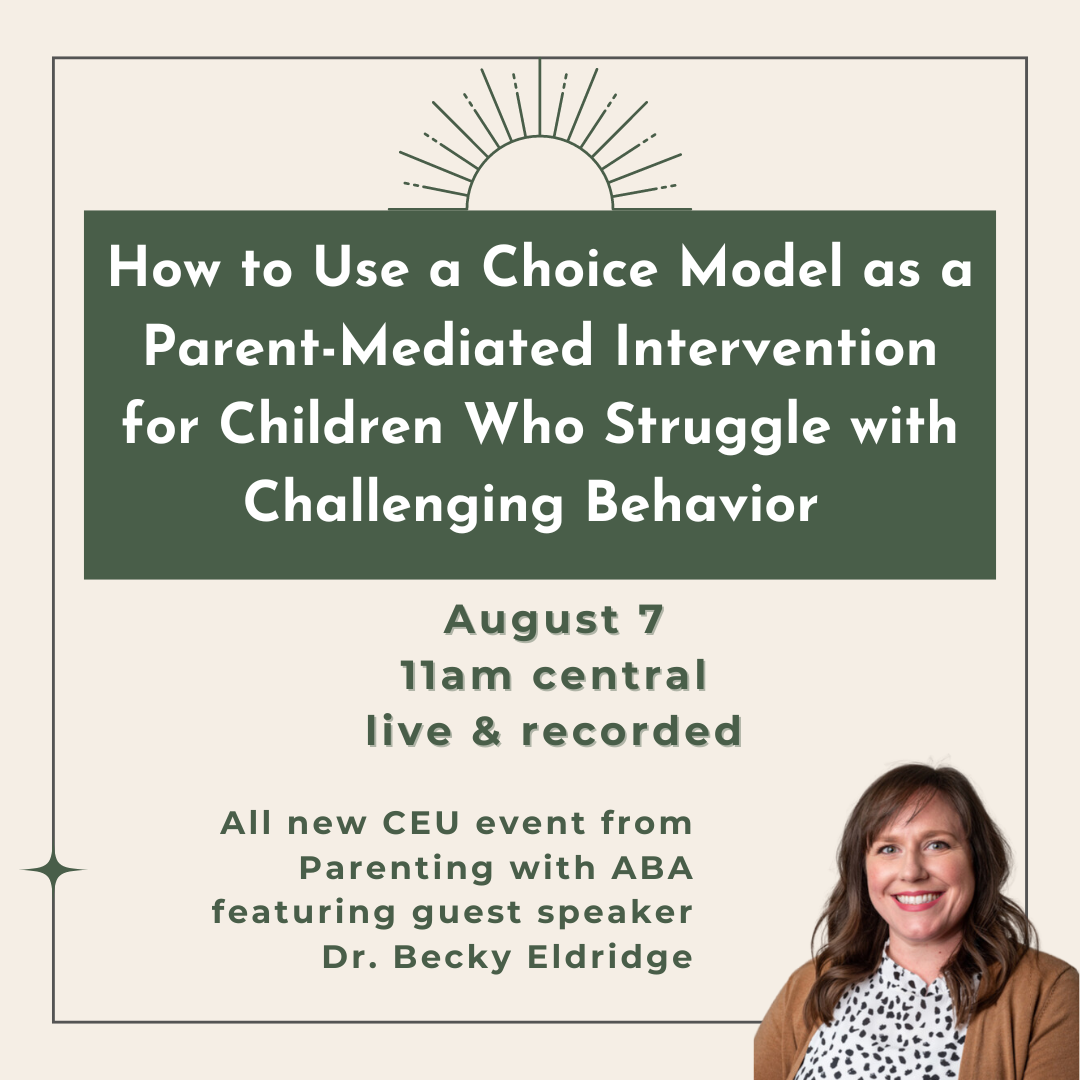 How to Use a Choice Model as a Parent-Mediated Intervention for Children Who Struggle with Challenging Behavior

August 7
11am central
live & recorded

All new CEU event from Parenting with ABA featuring guest speaker Dr. Becky Eldridge